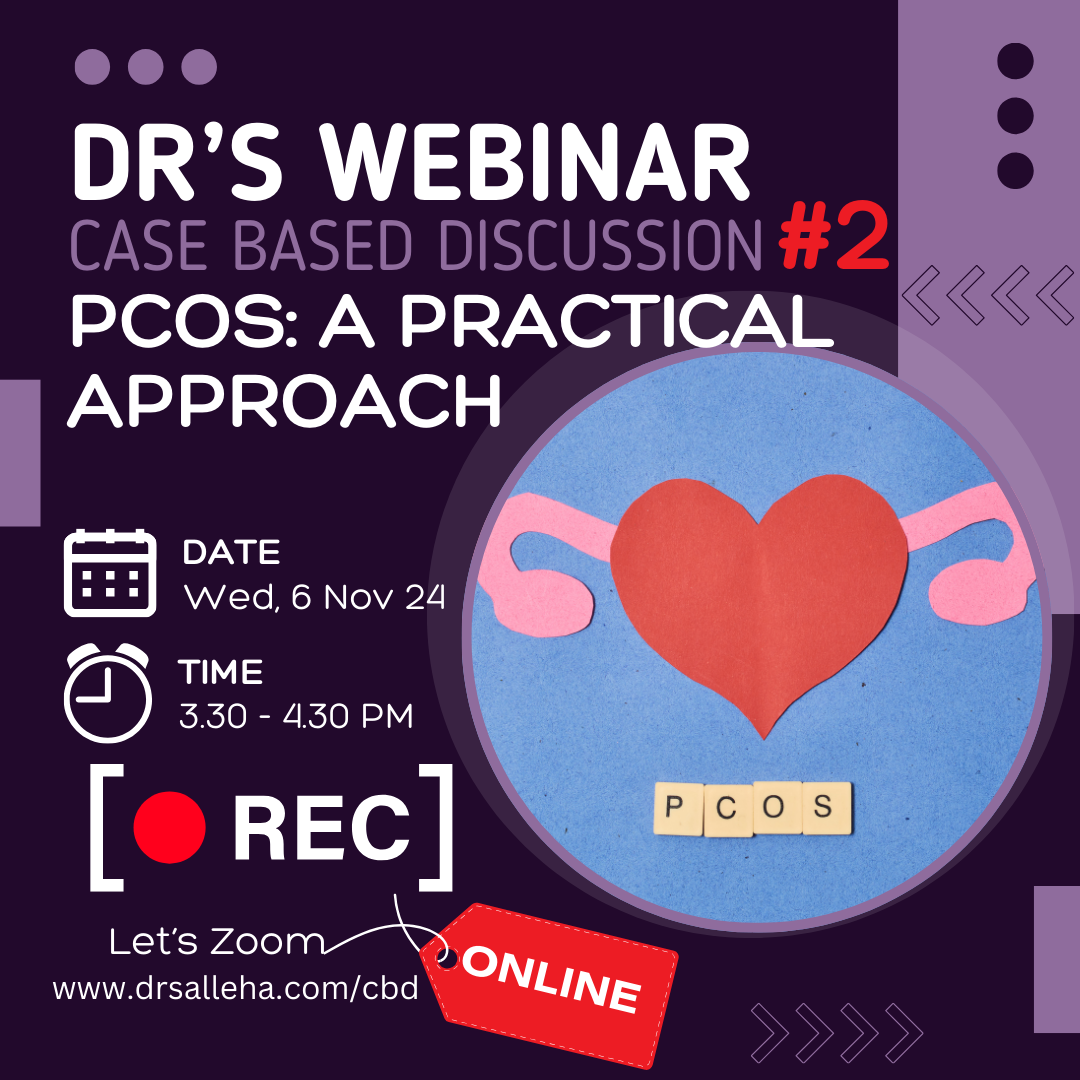 DR'S WEBINAR
CASE BASED DISCUSSION #2
PCOS: A PRACTICAL APPROACH

DATE
Wed, 6 Nov 24

TIME
3.30 - 4.30 PM

[ REC ]

P C O S

Let's Zoom
www.drsalleha.com/cbd

ONLINE